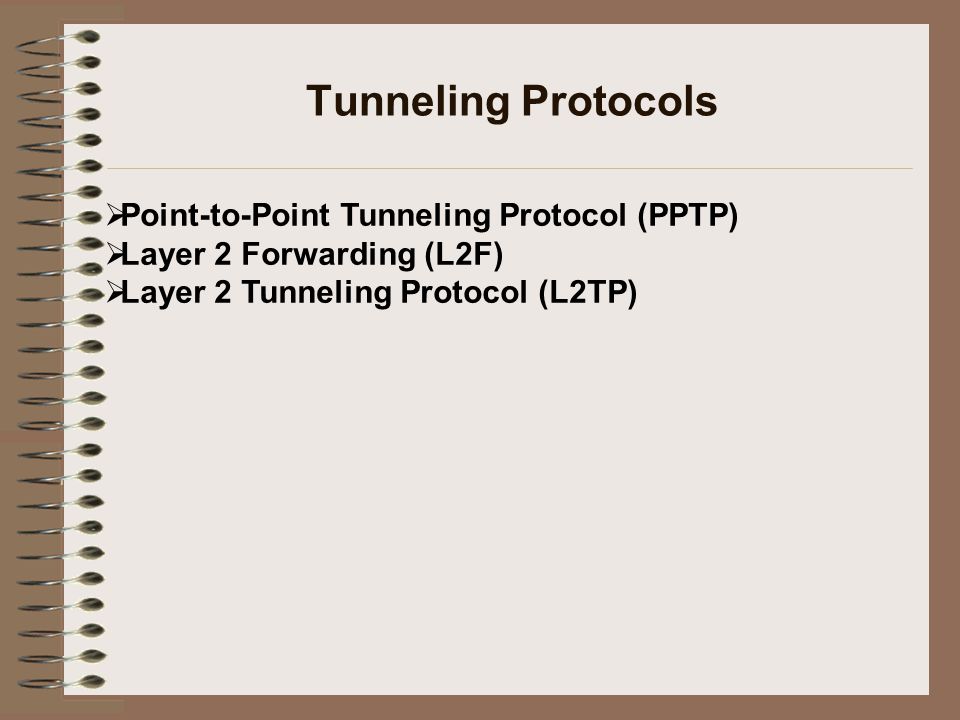 Tunneling Protocols

➢Point-to-Point Tunneling Protocol (PPTP)
➢Layer 2 Forwarding (L2F)
➢Layer 2 Tunneling Protocol (L2TP)